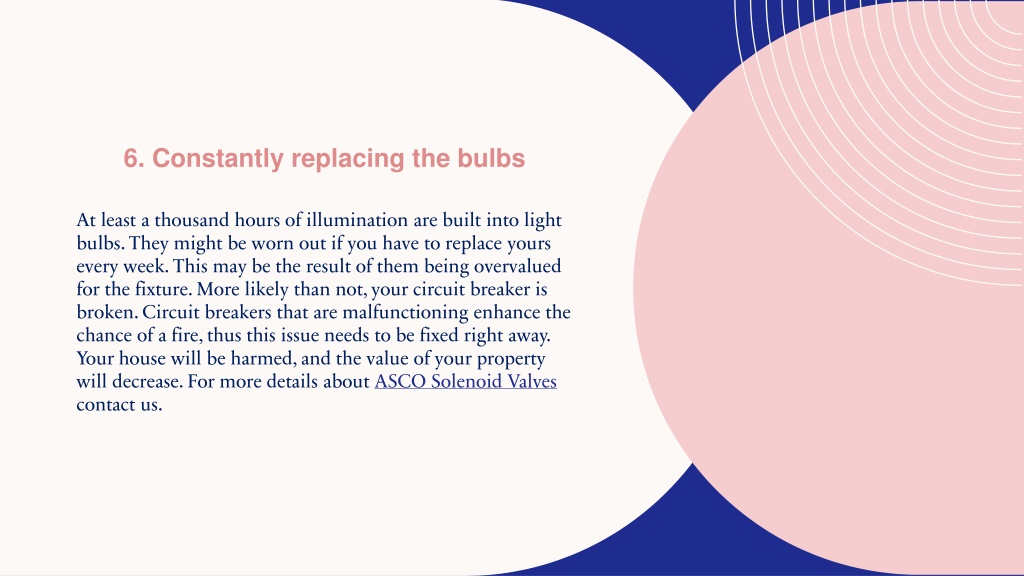 6. Constantly replacing the bulbs

At least a thousand hours of illumination are built into light bulbs. They might be worn out if you have to replace yours every week. This may be the result of them being overvalued for the fixture. More likely than not, your circuit breaker is broken. Circuit breakers that are malfunctioning enhance the chance of a fire, thus this issue needs to be fixed right away. Your house will be harmed, and the value of your property will decrease. For more details about ASCO Solenoid Valves contact us.